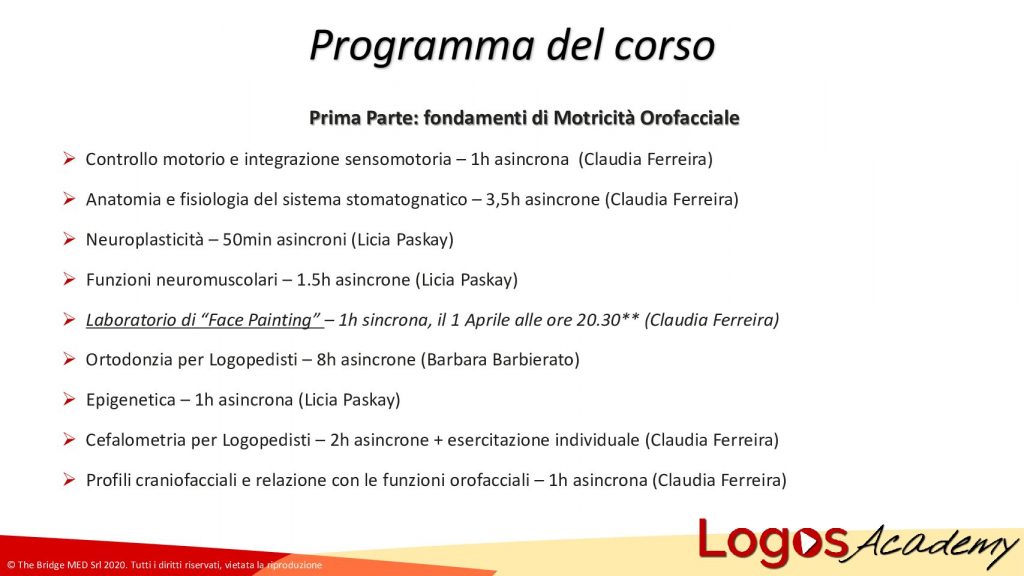 Programma del corso

Prima Parte: fondamenti di Motricità Orofacciale

➢ Controllo motorio e integrazione sensomotoria – 1h asincrona (Claudia Ferreira)

➢ Anatomia e fisiologia del sistema stomatognatico – 3,5h asincrone (Claudia Ferreira)

➢ Neuroplasticità – 50min asincroni (Licia Paskay)

➢ Funzioni neuromuscolari – 1.5h asincrone (Licia Paskay)

➢ Laboratorio di "Face Painting" – 1h sincrona, il 1 Aprile alle ore 20.30** (Claudia Ferreira)

➢ Ortodonzia per Logopedisti – 8h asincrone (Barbara Barbierato)

➢ Epigenetica – 1h asincrona (Licia Paskay)

➢ Cefalometria per Logopedisti – 2h asincrone + esercitazione individuale (Claudia Ferreira)

➢ Profili craniofacciali e relazione con le funzioni orofacciali – 1h asincrona (Claudia Ferreira)

© The Bridge MED Srl 2020. Tutti i diritti riservati, vietata la riproduzione

Logos Academy